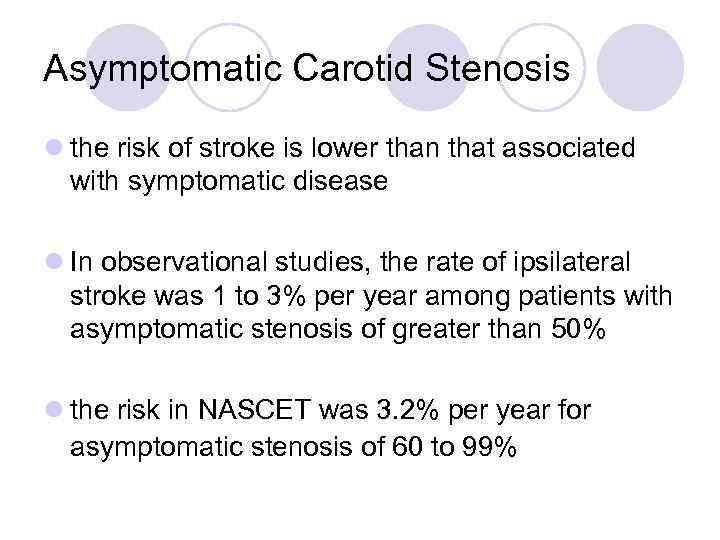 Asymptomatic Carotid Stenosis

the risk of stroke is lower than that associated with symptomatic disease

In observational studies, the rate of ipsilateral stroke was 1 to 3% per year among patients with asymptomatic stenosis of greater than 50%

the risk in NASCET was 3.2% per year for asymptomatic stenosis of 60 to 99%